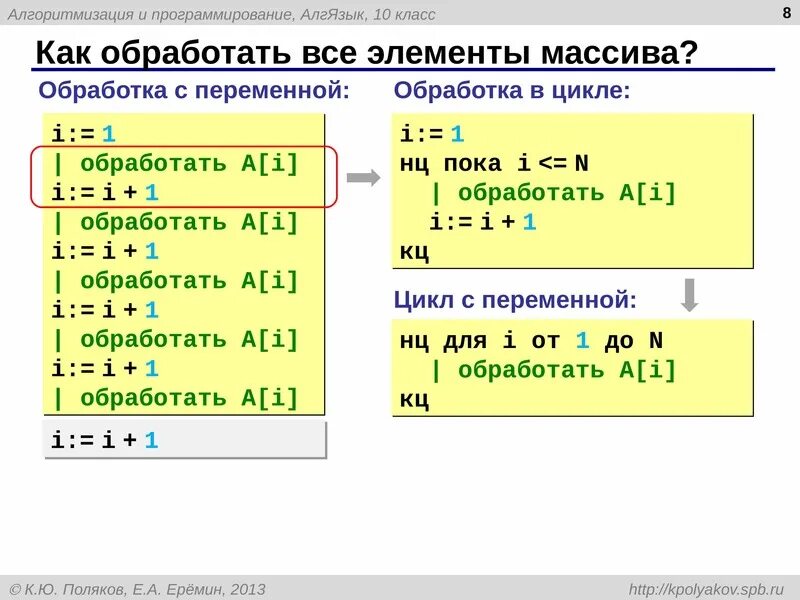 Алгоритмизация и программирование, АлгЯзык, 10 класс

8

Как обработать все элементы массива?

Обработка с переменной:

i:= 1
| обработать A[i]
i:= i + 1
| обработать A[i]
i:= i + 1
| обработать A[i]
i:= i + 1
| обработать A[i]
i:= i + 1
| обработать A[i]

i:= i + 1

Обработка в цикле:

i:= 1
нц пока i <= N
| обработать A[i]
i:= i + 1
кц

Цикл с переменной:

нц для i от 1 до N
| обработать A[i]
кц

© К.Ю. Поляков, Е.А. Ерёмин, 2013

http://kpolyakov.spb.ru